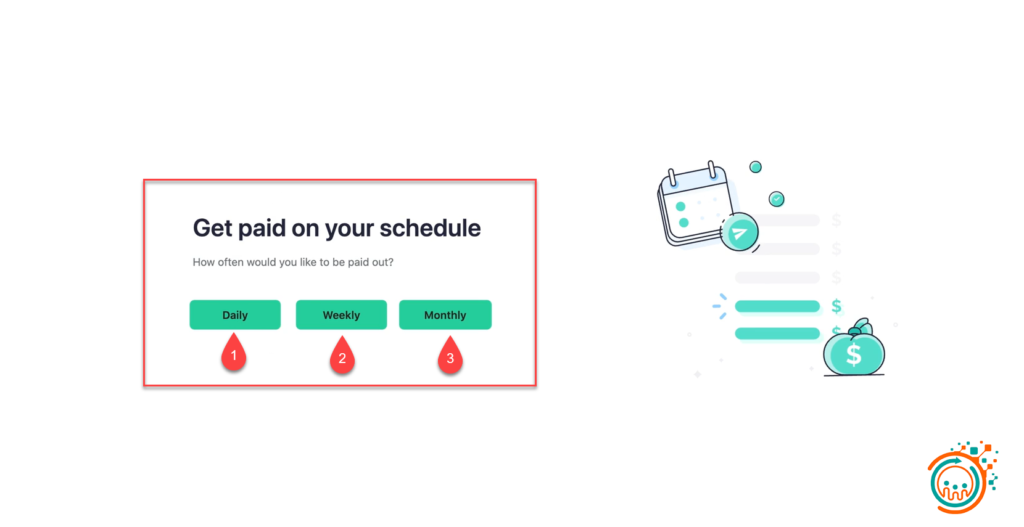 Get paid on your schedule

How often would you like to be paid out?

Daily

Weekly

Monthly

1

2

3

$

$

$

$

$

$